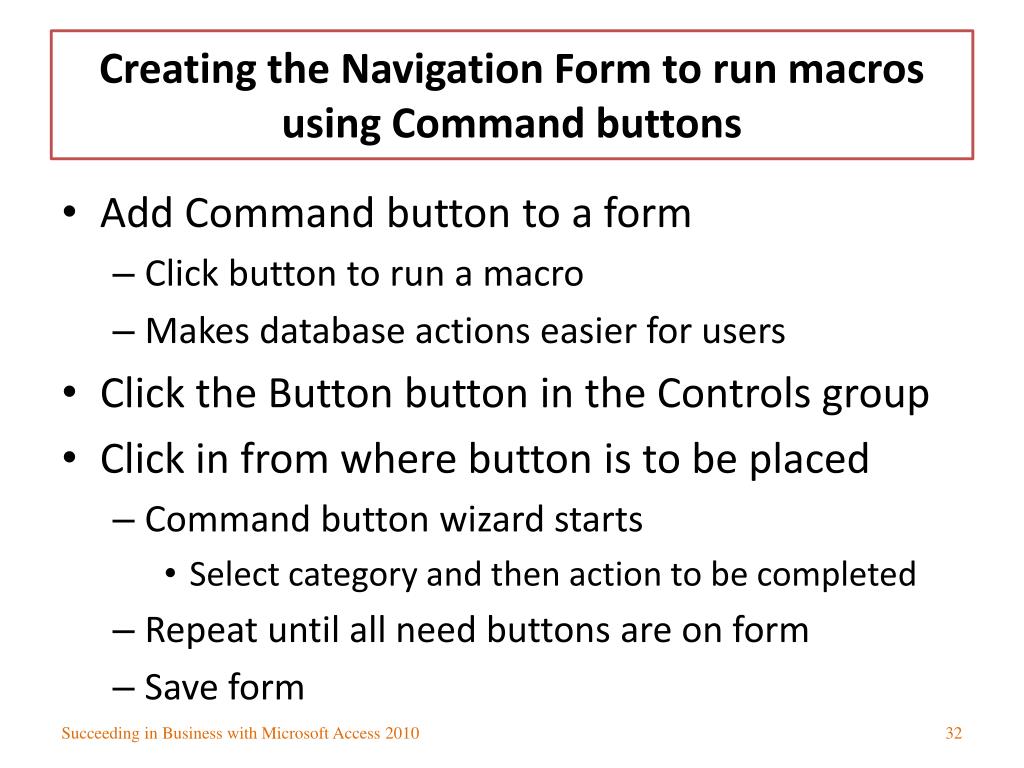 Creating the Navigation Form to run macros using Command buttons

• Add Command button to a form
– Click button to run a macro
– Makes database actions easier for users
• Click the Button button in the Controls group
• Click in from where button is to be placed
– Command button wizard starts
• Select category and then action to be completed
– Repeat until all need buttons are on form
– Save form

Succeeding in Business with Microsoft Access 2010

32